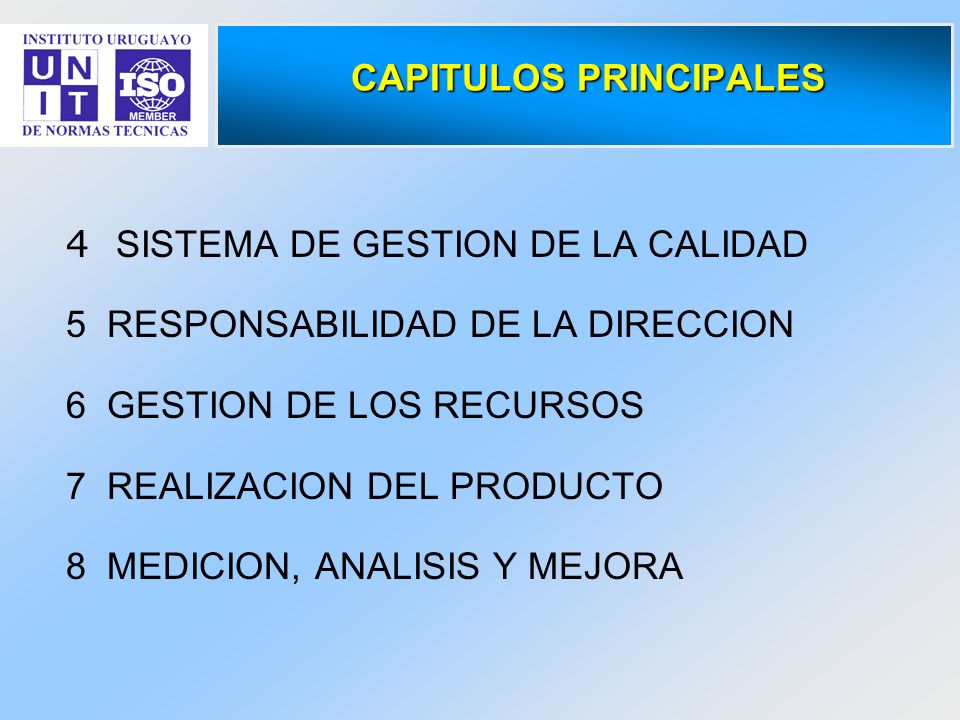 INSTITUTO URUGUAYO
UNIT
ISO
MEMBER
DE NORMAS TECNICAS

CAPITULOS PRINCIPALES

4 SISTEMA DE GESTION DE LA CALIDAD

5 RESPONSABILIDAD DE LA DIRECCION

6 GESTION DE LOS RECURSOS

7 REALIZACION DEL PRODUCTO

8 MEDICION, ANALISIS Y MEJORA